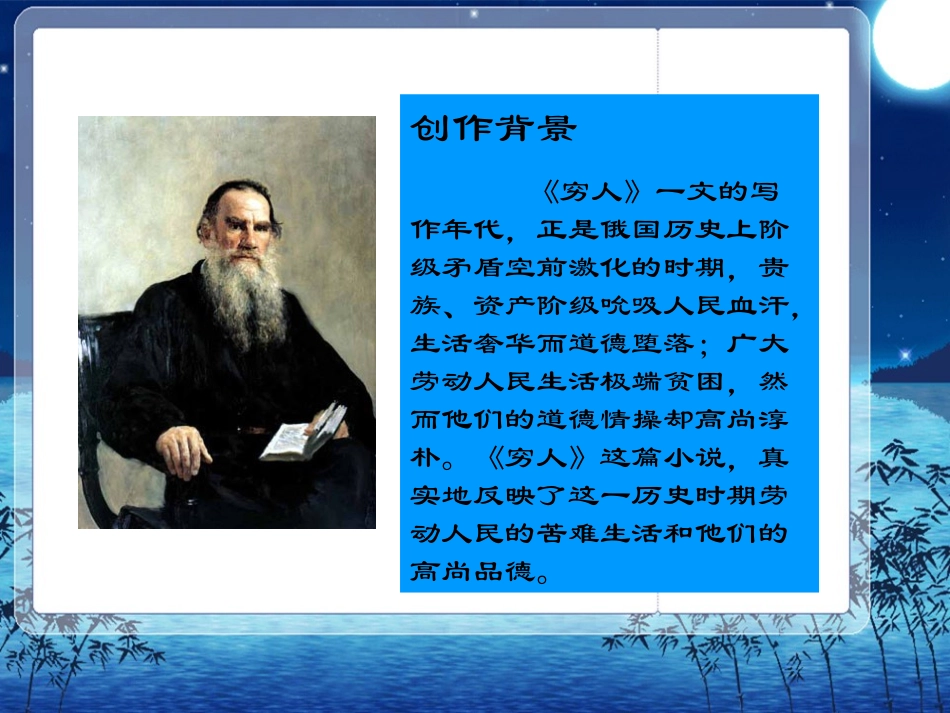 创作背景

《穷人》一文的写作年代，正是俄国历史上阶级矛盾空前激化的时期，贵族、资产阶级吮吸人民血汗，生活奢华而道德堕落；广大劳动人民生活极端贫困，然而他们的道德情操却高尚淳朴。《穷人》这篇小说，真实地反映了这一历史时期劳动人民的苦难生活和他们的高尚品德。